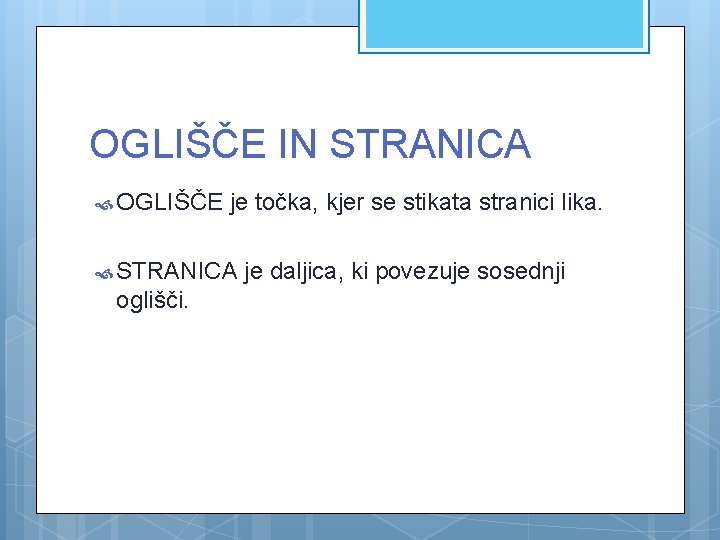 OGLIŠČE IN STRANICA

OGLIŠČE je točka, kjer se stikata stranici lika.

STRANICA je daljica, ki povezuje sosednji oglišči.